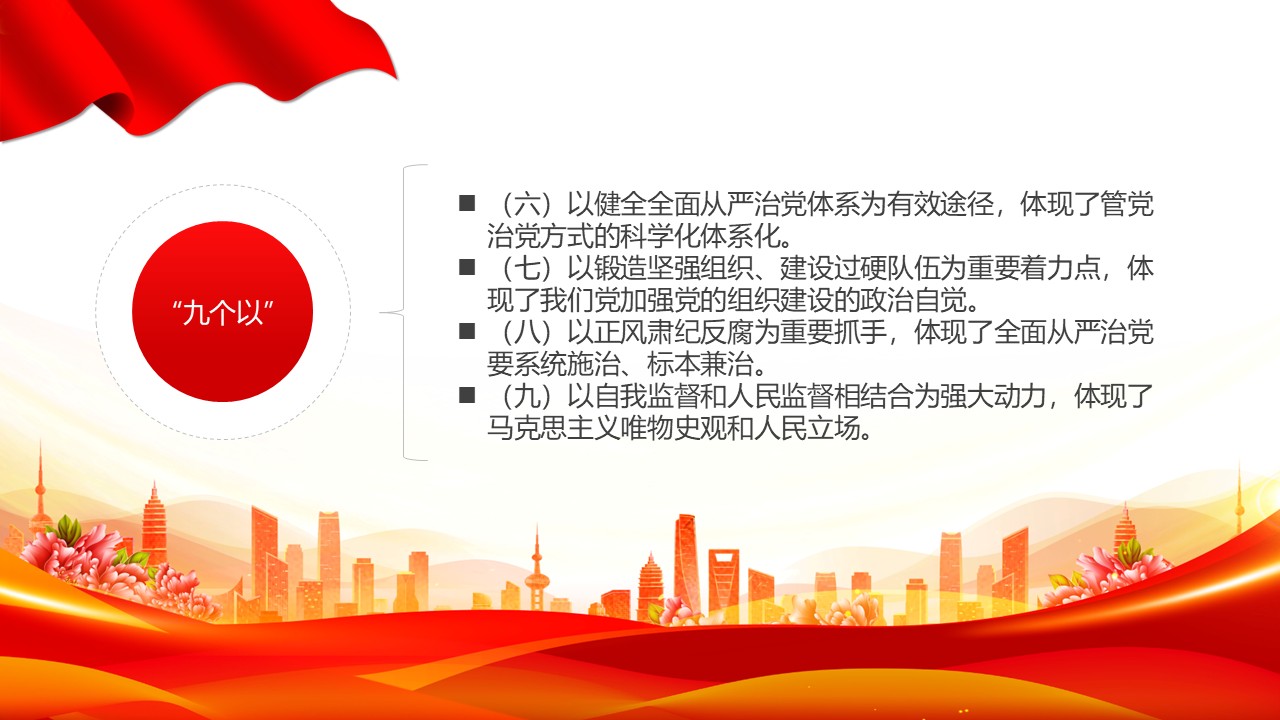 “九个以”

■ （六）以健全全面从严治党体系为有效途径，体现了管党治党方式的科学化体系化。
■ （七）以锻造坚强组织、建设过硬队伍为重要着力点，体现了我们党加强党的组织建设的政治自觉。
■ （八）以正风肃纪反腐为重要抓手，体现了全面从严治党要系统施治、标本兼治。
■ （九）以自我监督和人民监督相结合为强大动力，体现了马克思主义唯物史观和人民立场。